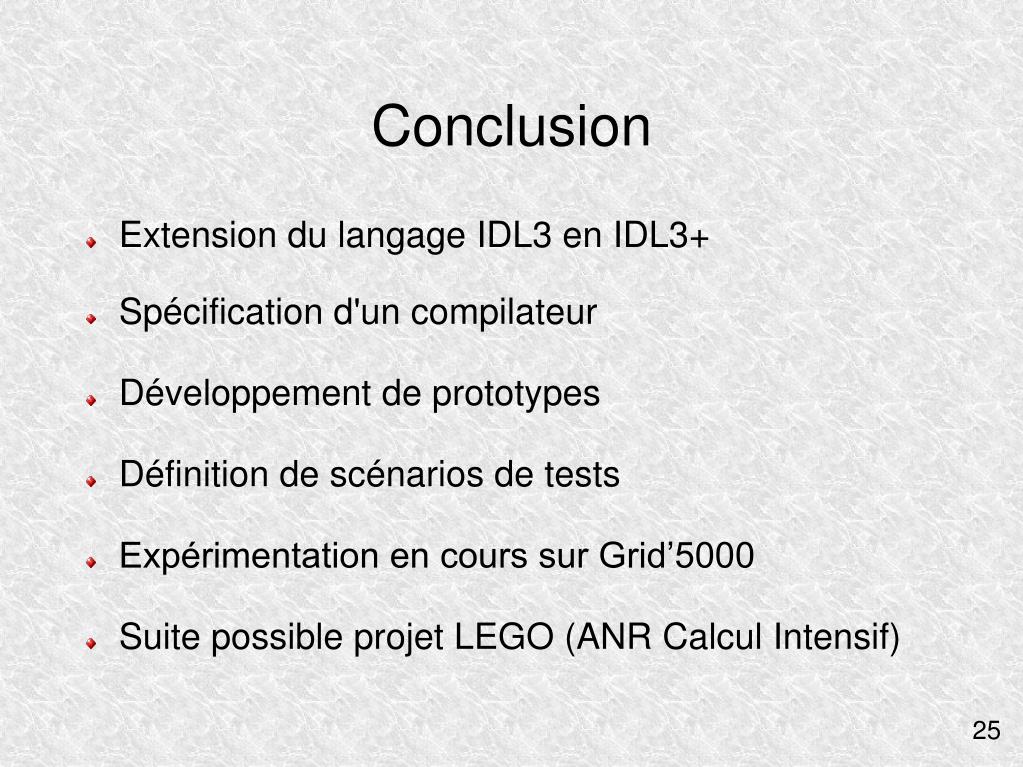 Conclusion

Extension du langage IDL3 en IDL3+

Spécification d'un compilateur

Développement de prototypes

Définition de scénarios de tests

Expérimentation en cours sur Grid’5000

Suite possible projet LEGO (ANR Calcul Intensif)

25